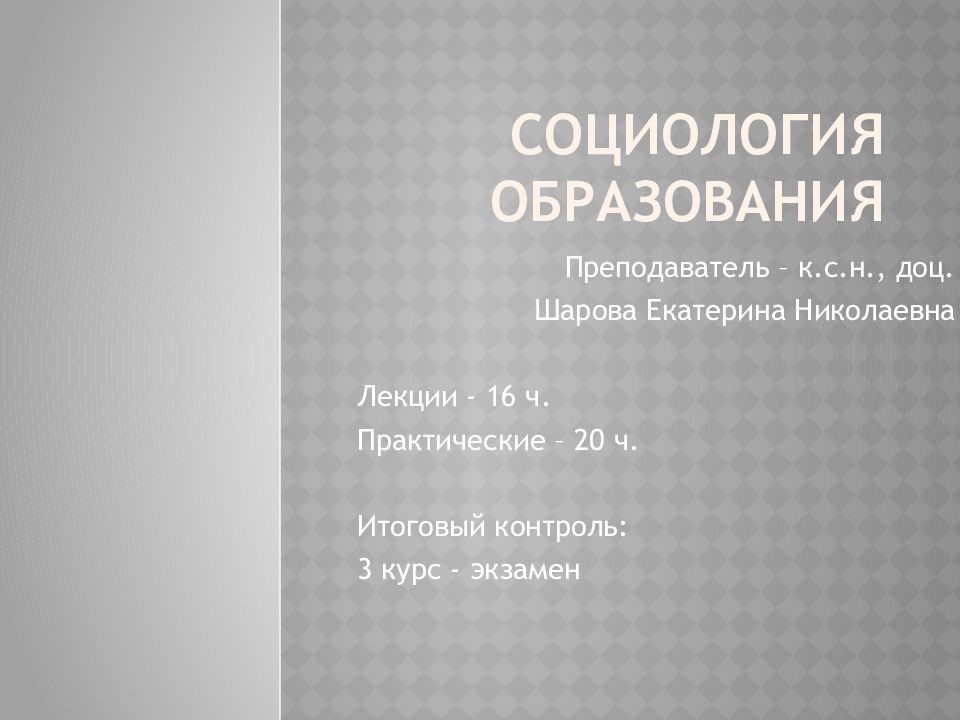 СОЦИОЛОГИЯ ОБРАЗОВАНИЯ

Преподаватель – к.с.н., доц.
Шарова Екатерина Николаевна

Лекции - 16 ч.
Практические – 20 ч.

Итоговый контроль:
3 курс - экзамен